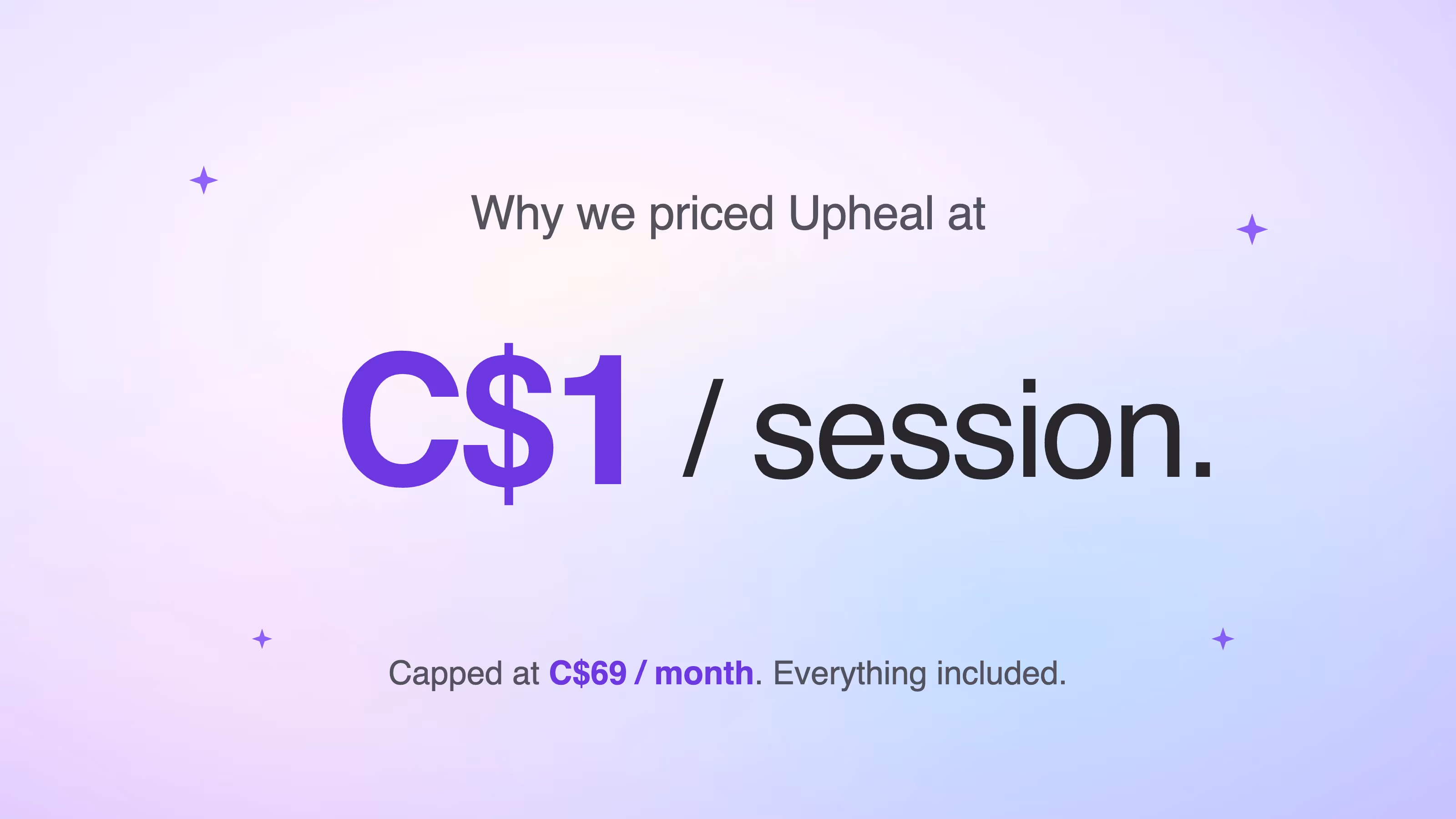 Why we priced Upheal at

C\$1 / session.

Capped at C\$69 / month. Everything included.